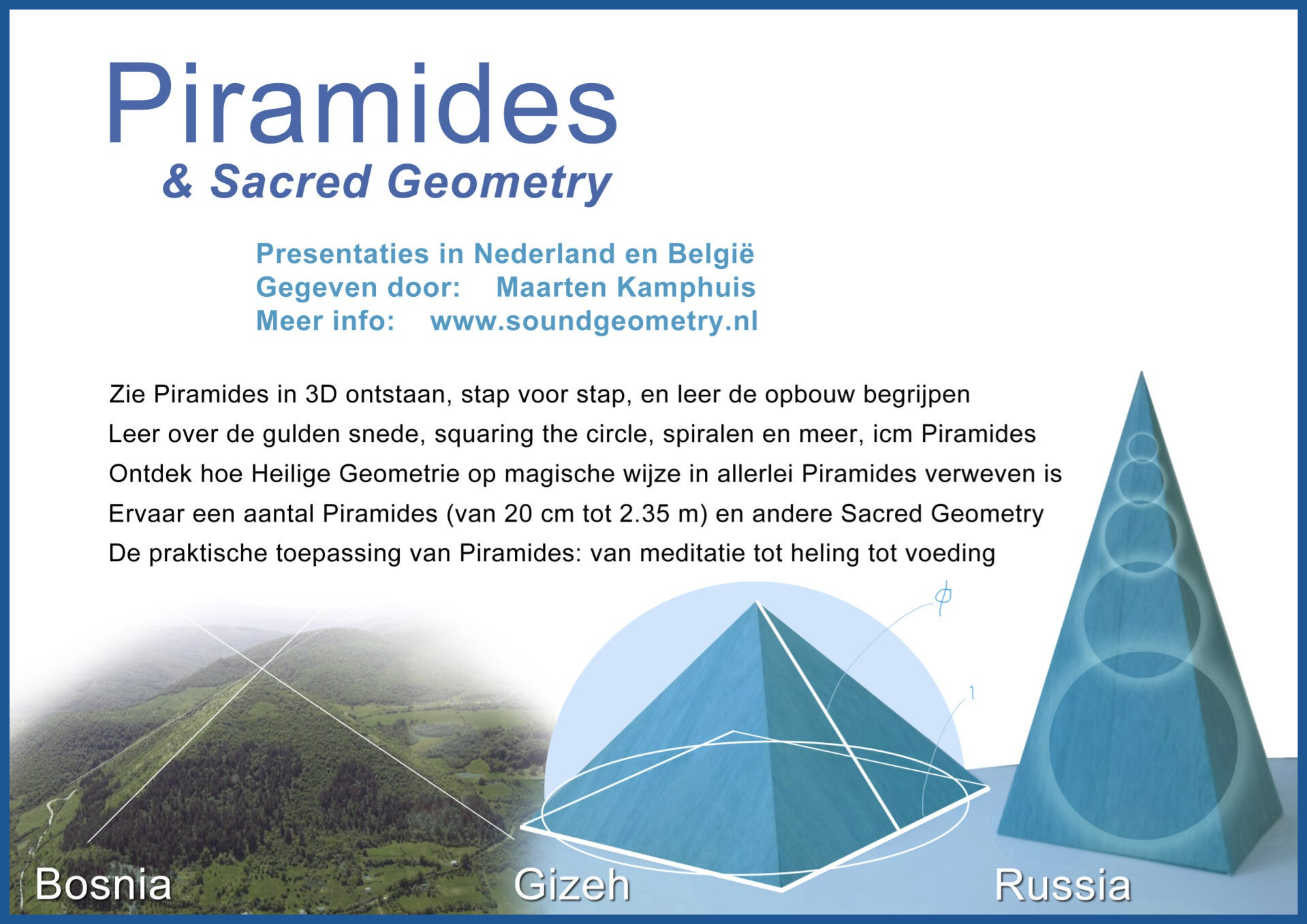 Piramides
& Sacred Geometry

Presentaties in Nederland en België
Gegeven door: Maarten Kamphuis
Meer info: www.soundgeometry.nl

Zie Piramides in 3D ontstaan, stap voor stap, en leer de opbouw begrijpen
Leer over de gulden snede, squaring the circle, spiralen en meer, icm Piramides
Ontdek hoe Heilige Geometrie op magische wijze in allerlei Piramides verweven is
Ervaar een aantal Piramides (van 20 cm tot 2.35 m) en andere Sacred Geometry
De praktische toepassing van Piramides: van meditatie tot heling tot voeding

$\phi$
1

Bosnia
Gizeh
Russia